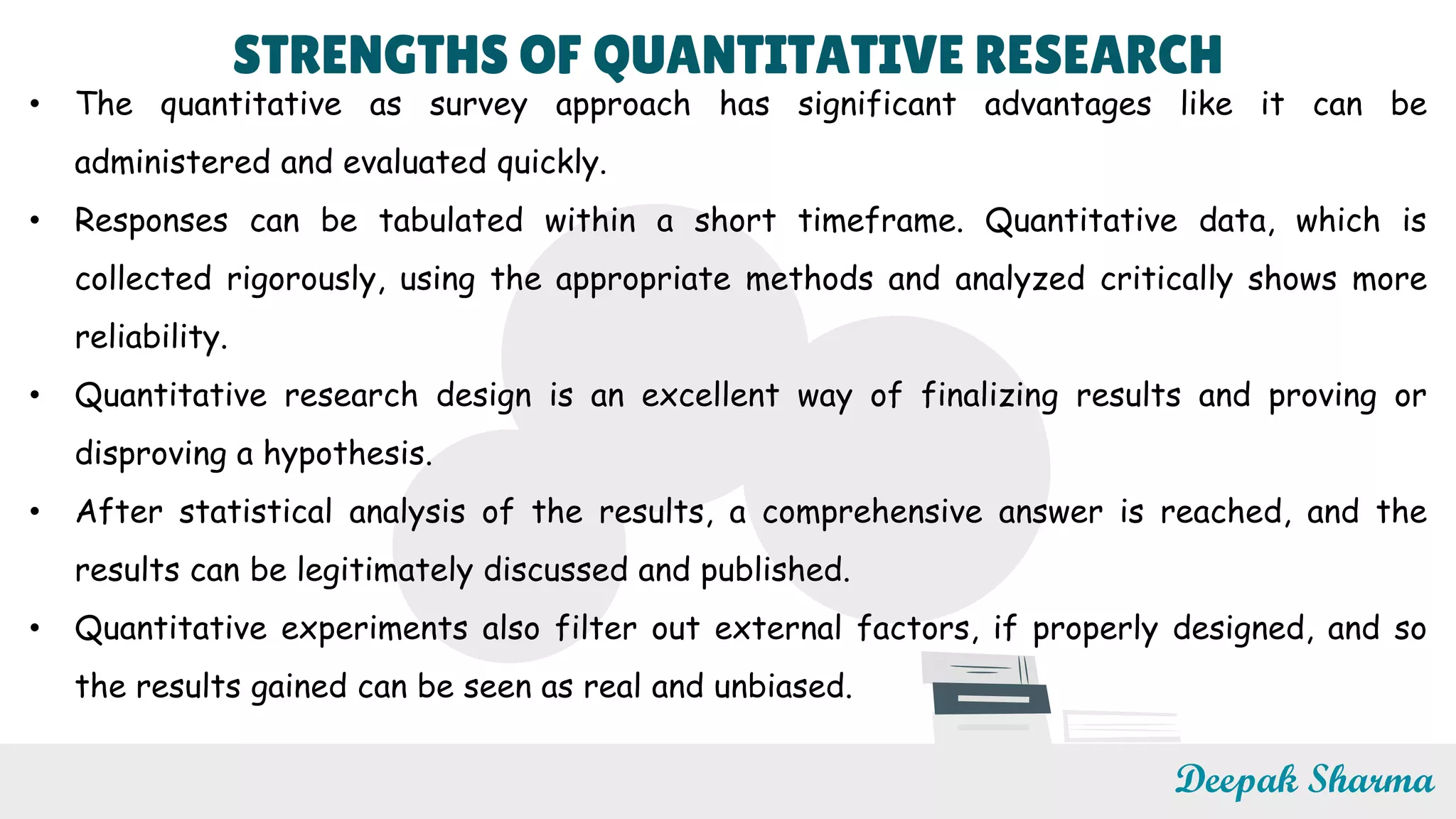 STRENGTHS OF QUANTITATIVE RESEARCH

• The quantitative as survey approach has significant advantages like it can be administered and evaluated quickly.

• Responses can be tabulated within a short timeframe. Quantitative data, which is collected rigorously, using the appropriate methods and analyzed critically shows more reliability.

• Quantitative research design is an excellent way of finalizing results and proving or disproving a hypothesis.

• After statistical analysis of the results, a comprehensive answer is reached, and the results can be legitimately discussed and published.

• Quantitative experiments also filter out external factors, if properly designed, and so the results gained can be seen as real and unbiased.

Deepak Sharma